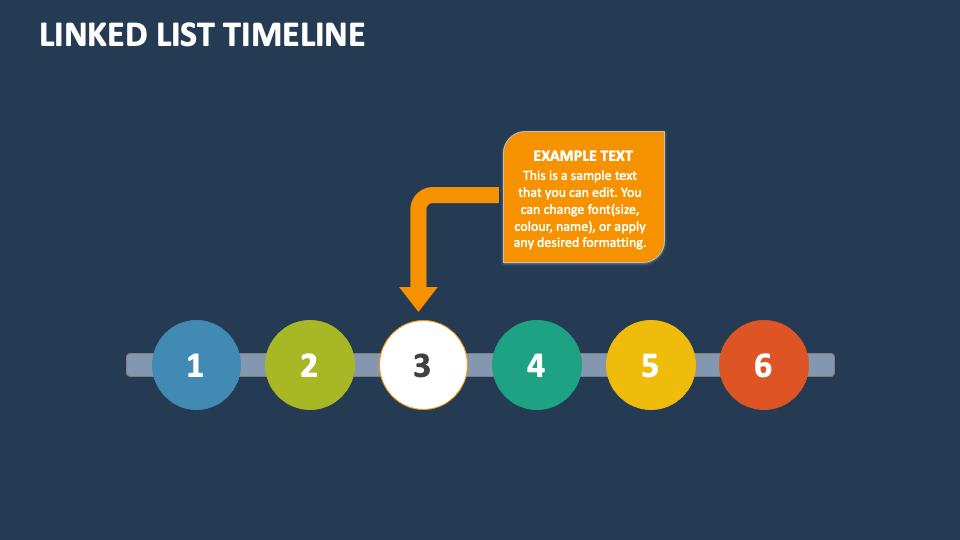 LINKED LIST TIMELINE

EXAMPLE TEXT
This is a sample text that you can edit. You can change font(size, colour, name), or apply any desired formatting.

1
2
3
4
5
6